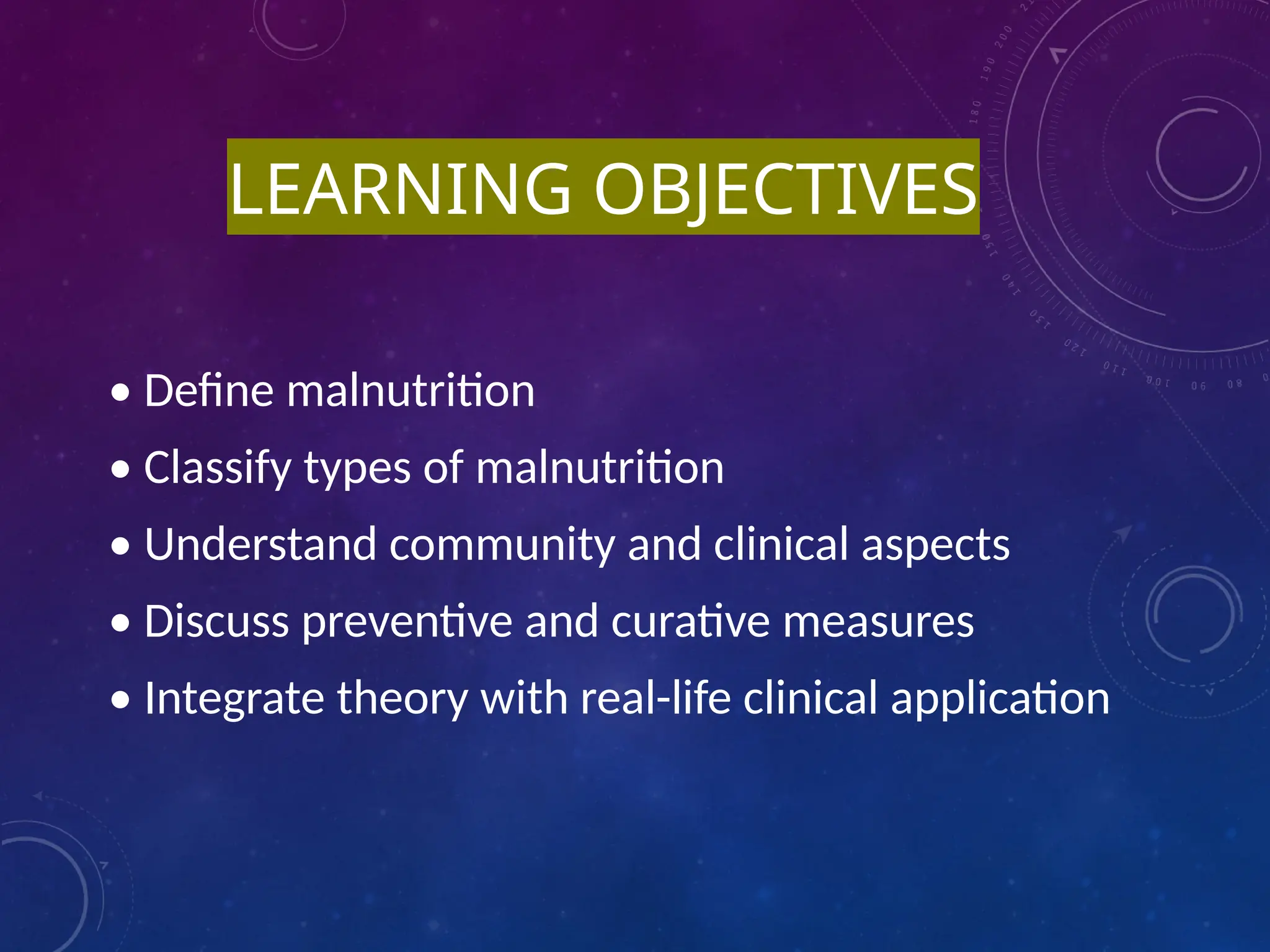 LEARNING OBJECTIVES

• Define malnutrition
• Classify types of malnutrition
• Understand community and clinical aspects
• Discuss preventive and curative measures
• Integrate theory with real-life clinical application